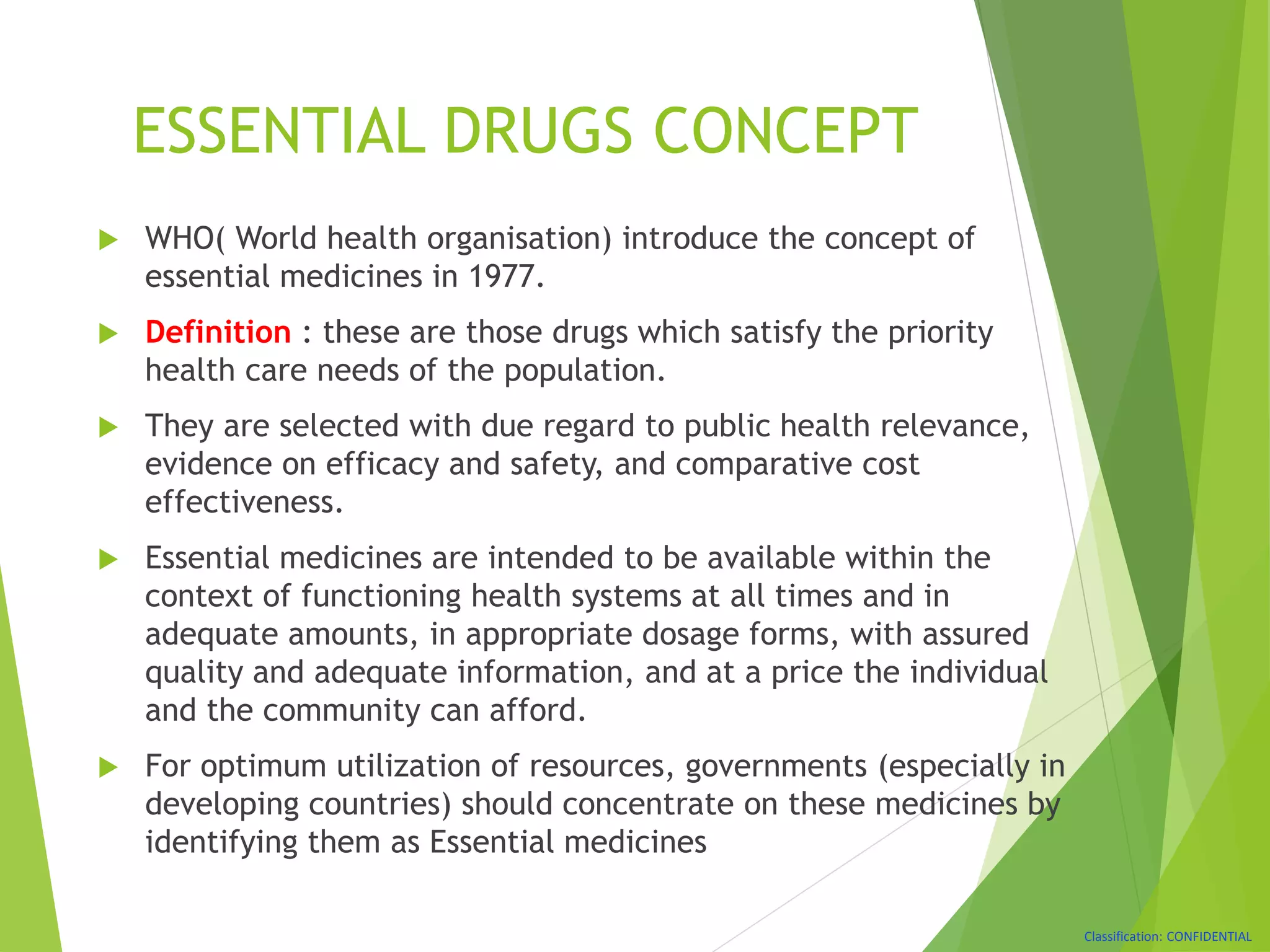 ESSENTIAL DRUGS CONCEPT

WHO( World health organisation) introduce the concept of essential medicines in 1977.

Definition : these are those drugs which satisfy the priority health care needs of the population.

They are selected with due regard to public health relevance, evidence on efficacy and safety, and comparative cost effectiveness.

Essential medicines are intended to be available within the context of functioning health systems at all times and in adequate amounts, in appropriate dosage forms, with assured quality and adequate information, and at a price the individual and the community can afford.

For optimum utilization of resources, governments (especially in developing countries) should concentrate on these medicines by identifying them as Essential medicines

Classification: CONFIDENTIAL